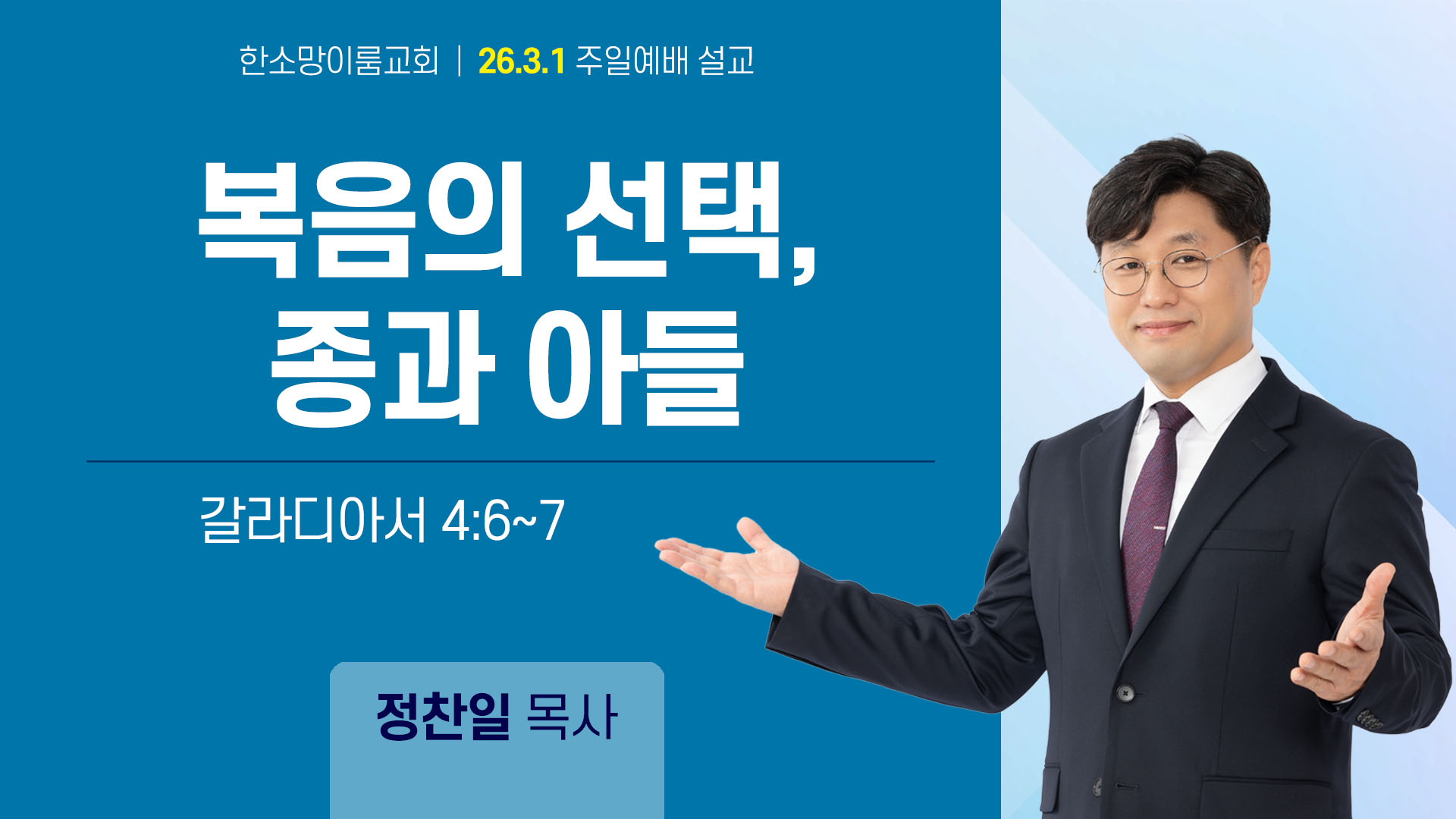 한소망이룸교회 | 26.3.1 주일예배 설교

복음의 선택, 종과 아들

갈라디아서 4:6~7

정찬일 목사